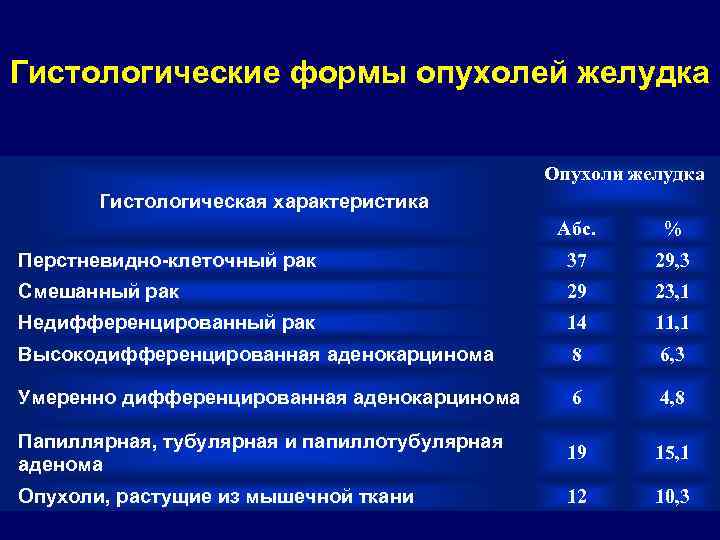 Гистологические формы опухолей желудка

| Гистологическая характеристика | Опухоли желудка | |
|---|---|---|
| | Абс. | % |
| Перстневидно-клеточный рак | 37 | 29,3 |
| Смешанный рак | 29 | 23,1 |
| Недифференцированный рак | 14 | 11,1 |
| Высокодифференцированная аденокарцинома | 8 | 6,3 |
| Умеренно дифференцированная аденокарцинома | 6 | 4,8 |
| Папиллярная, тубулярная и папиллотубулярная аденома | 19 | 15,1 |
| Опухоли, растущие из мышечной ткани | 12 | 10,3 |